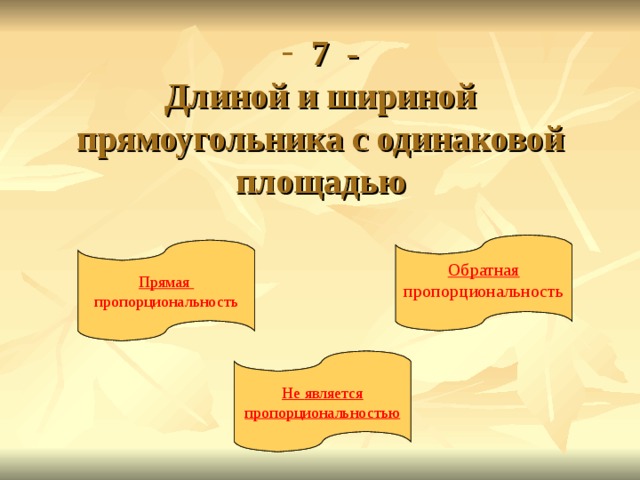 - 7 -
Длиной и шириной прямоугольника с одинаковой площадью

Прямая пропорциональность

Обратная пропорциональность

Не является пропорциональностью